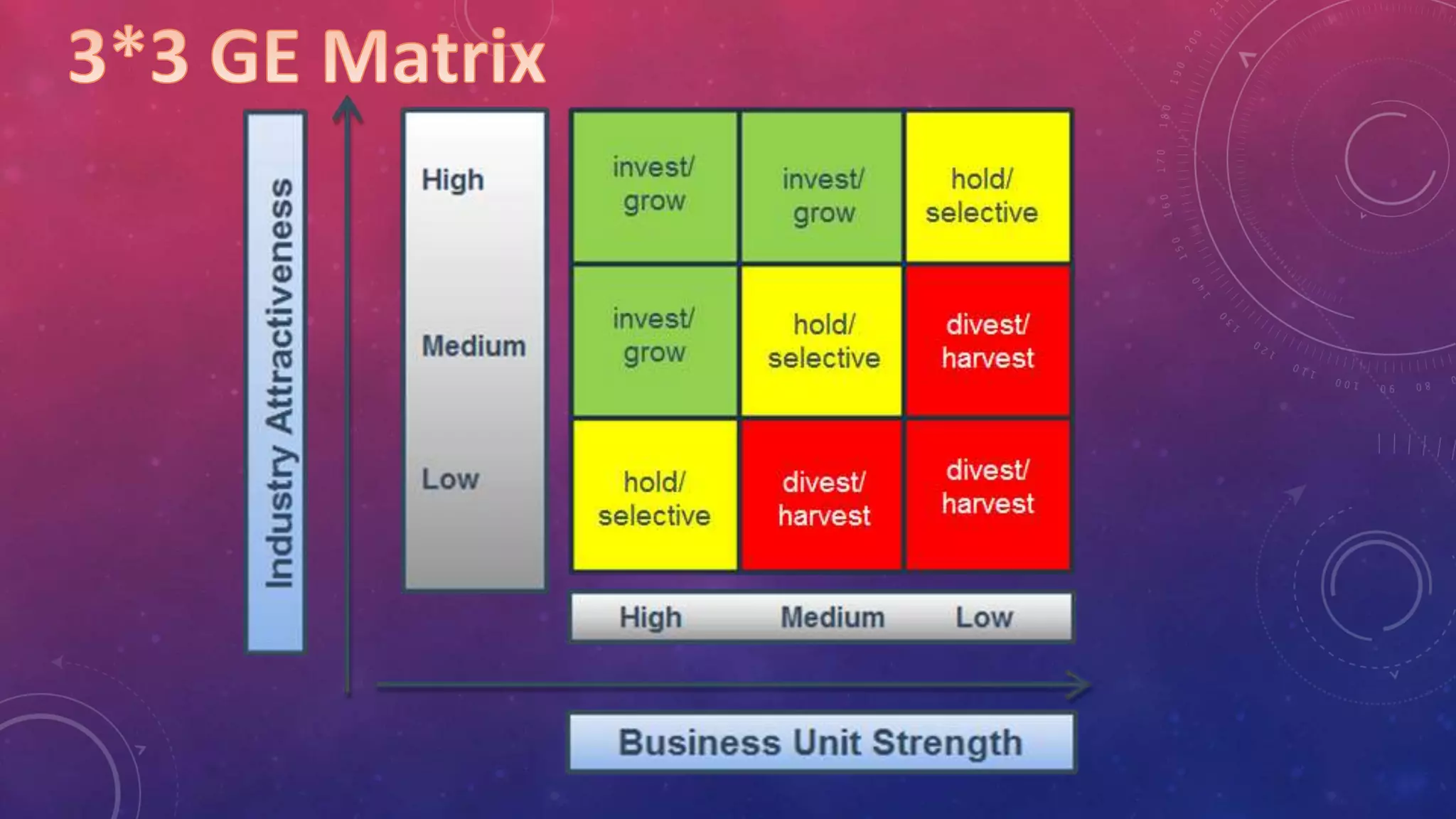 3*3 GE Matrix

Industry Attractiveness

| | High | Medium | Low |
|---|---|---|---|
| High | invest/ grow | invest/ grow | hold/ selective |
| Medium | invest/ grow | hold/ selective | divest/ harvest |
| Low | hold/ selective | divest/ harvest | divest/ harvest |

Business Unit Strength